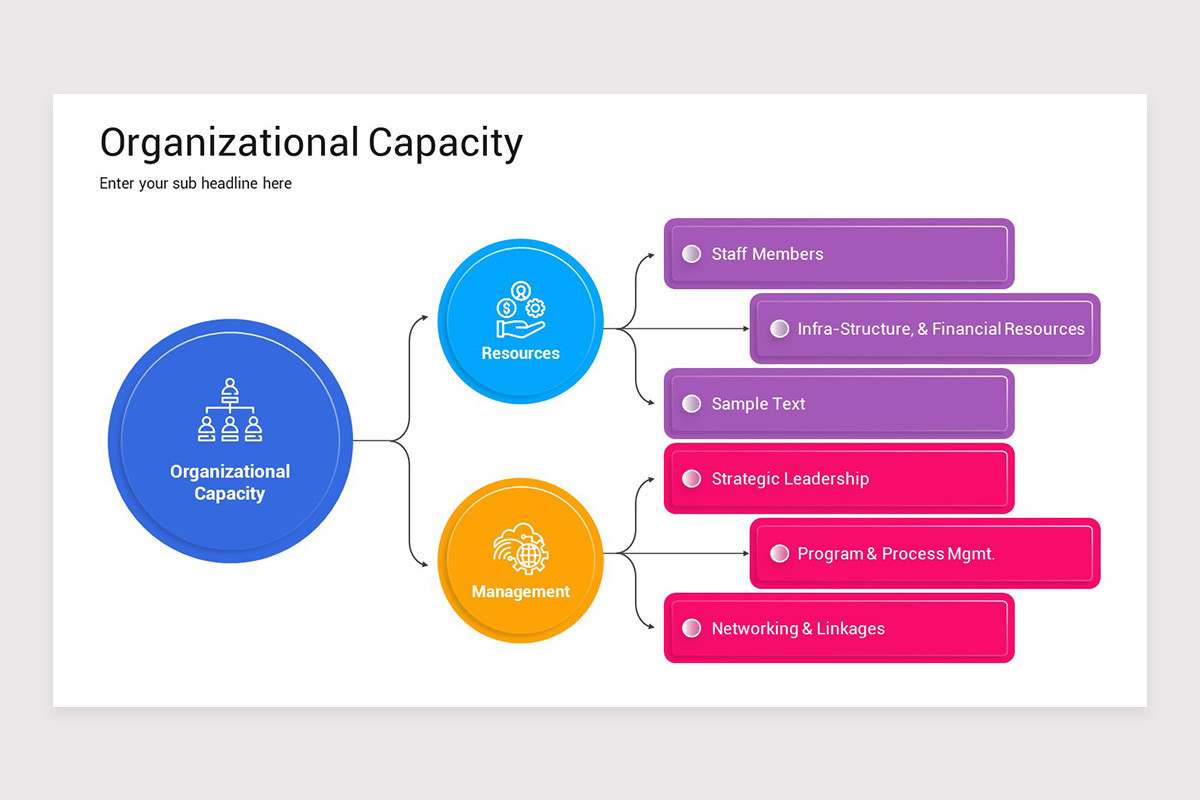 Organizational Capacity

Enter your sub headline here

Organizational Capacity

Resources

Management

Staff Members

Infra-Structure, & Financial Resources

Sample Text

Strategic Leadership

Program & Process Mgmt.

Networking & Linkages